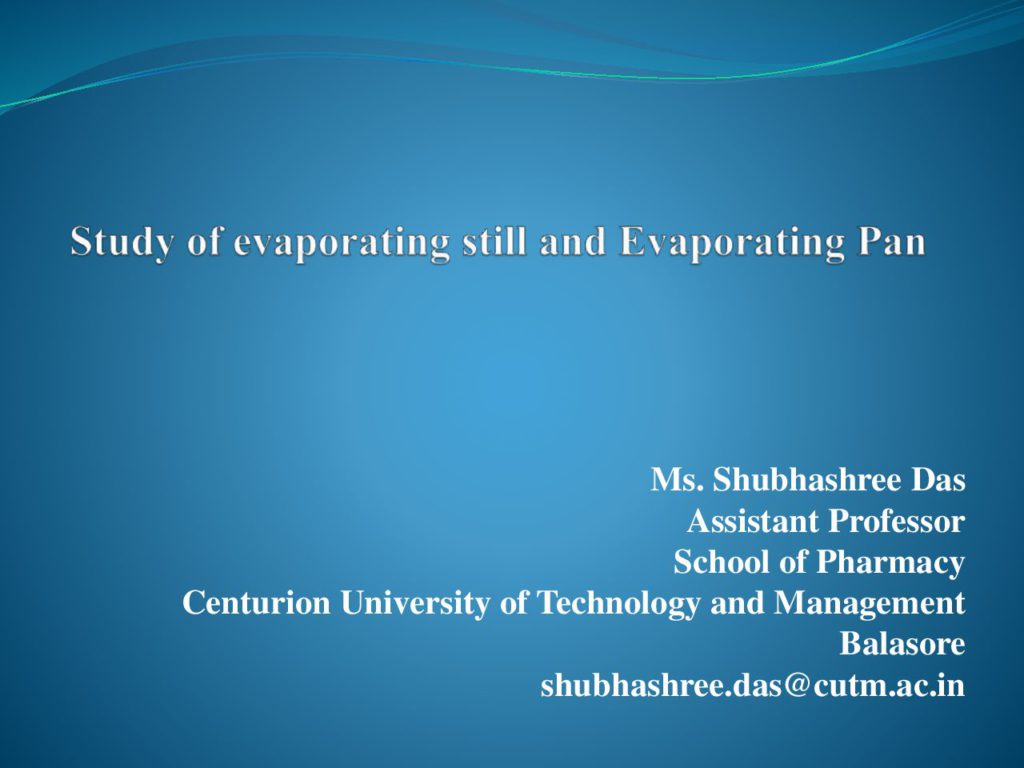 Study of evaporating still and Evaporating Pan

Ms. Shubhashree Das
Assistant Professor
School of Pharmacy
Centurion University of Technology and Management
Balasore
shubhashree.das@cutm.ac.in